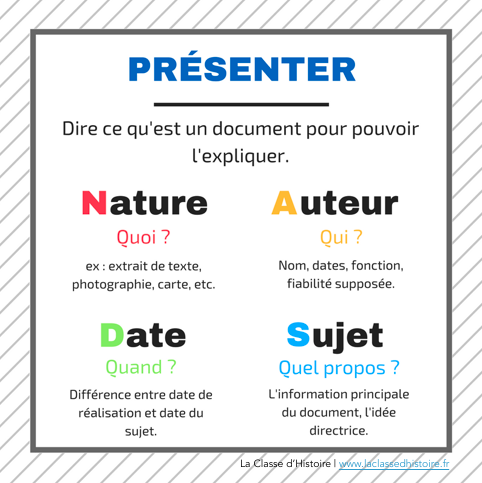 PRÉSENTER

Dire ce qu'est un document pour pouvoir l'expliquer.

Nature

Quoi ?

ex : extrait de texte, photographie, carte, etc.

Auteur

Qui ?

Nom, dates, fonction, fiabilité supposée.

Date

Quand ?

Différence entre date de réalisation et date du sujet.

Sujet

Quel propos ?

L'information principale du document, l'idée directrice.

La Classe d'Histoire | www.laclassedhistoire.fr